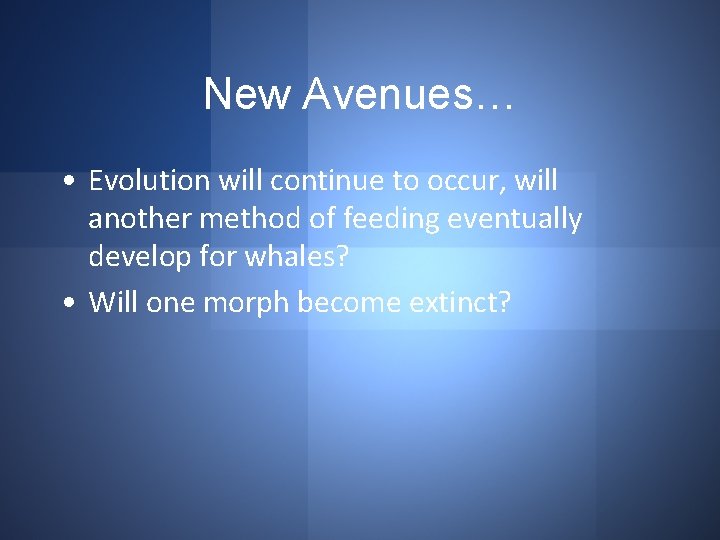 New Avenues…

• Evolution will continue to occur, will another method of feeding eventually develop for whales?
• Will one morph become extinct?